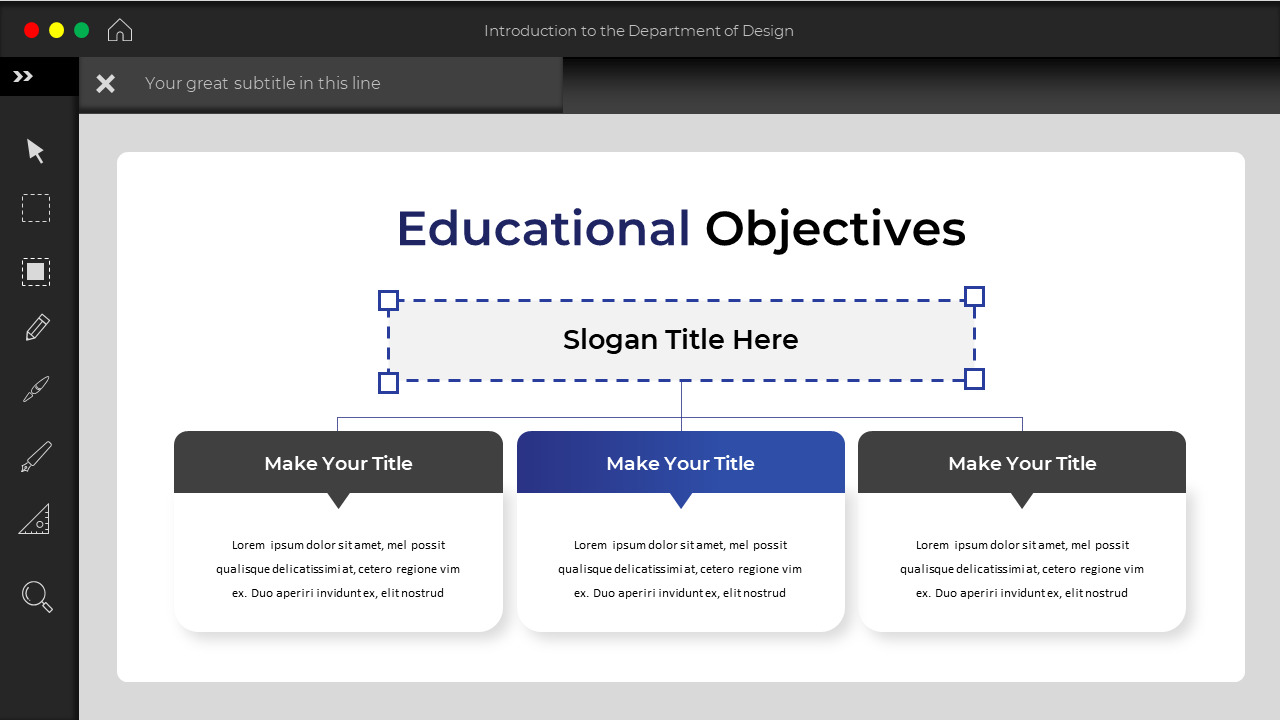 Introduction to the Department of Design

Your great subtitle in this line

Educational Objectives

Slogan Title Here

Make Your Title

Lorem ipsum dolor sit amet, mel possit qualisque delicatissimi at, cetero regione vim ex. Duo aperiri invidunt ex, elit nostrud

Make Your Title

Lorem ipsum dolor sit amet, mel possit qualisque delicatissimi at, cetero regione vim ex. Duo aperiri invidunt ex, elit nostrud

Make Your Title

Lorem ipsum dolor sit amet, mel possit qualisque delicatissimi at, cetero regione vim ex. Duo aperiri invidunt ex, elit nostrud